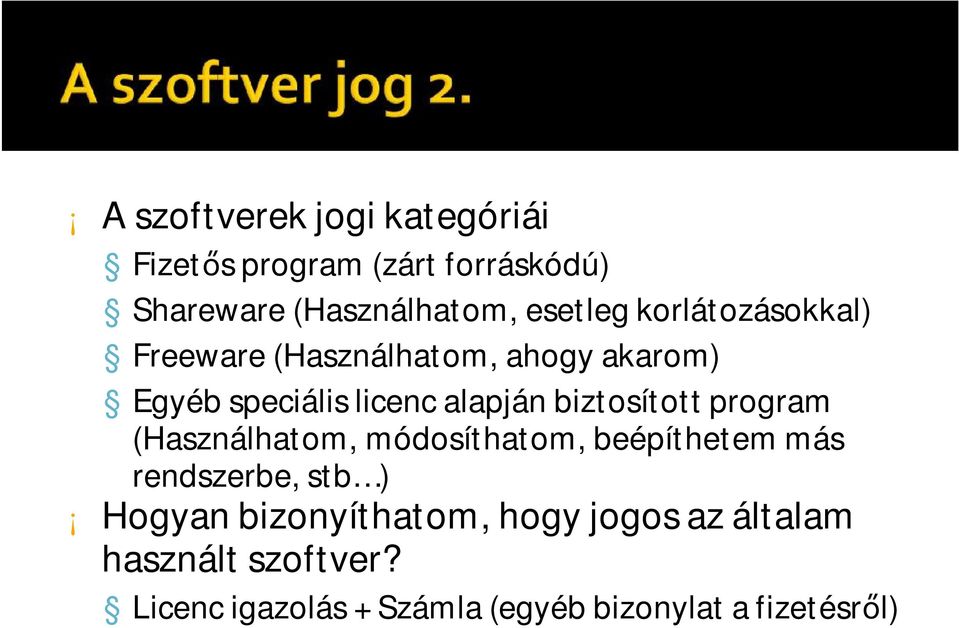 A szoftver jog 2.

¡ A szoftverek jogi kategóriái

§ Fizetős program (zárt forráskódú)

§ Shareware (Használhatom, esetleg korlátozásokkal)

§ Freeware (Használhatom, ahogy akarom)

§ Egyéb speciális licenc alapján biztosított program (Használhatom, módosíthatom, beépíthetem más rendszerbe, stb…)

¡ Hogyan bizonyíthatom, hogy jogos az általam használt szoftver?

§ Licenc igazolás + Számla (egyéb bizonylat a fizetésről)